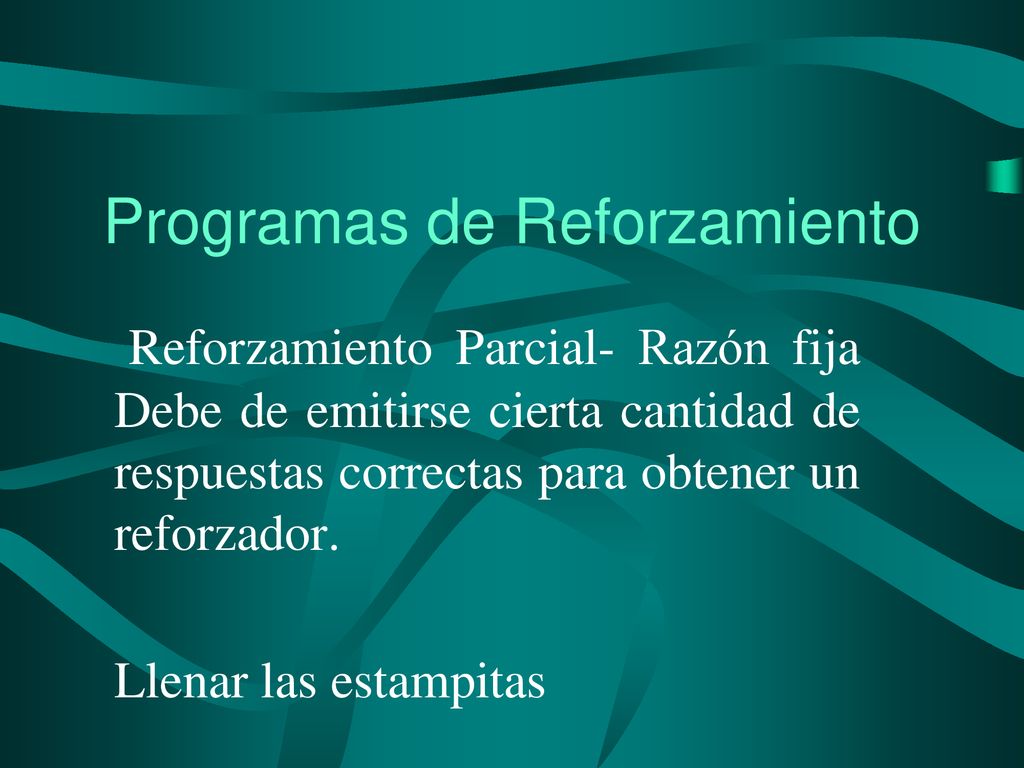 Programas de Reforzamiento

Reforzamiento Parcial- Razón fija Debe de emitirse cierta cantidad de respuestas correctas para obtener un reforzador.

Llenar las estampitas